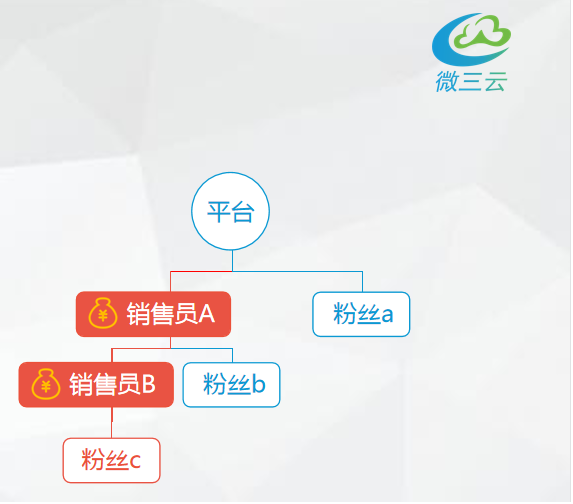 微三云

平台

¥ 销售员A

粉丝a

¥ 销售员B

粉丝b

粉丝c